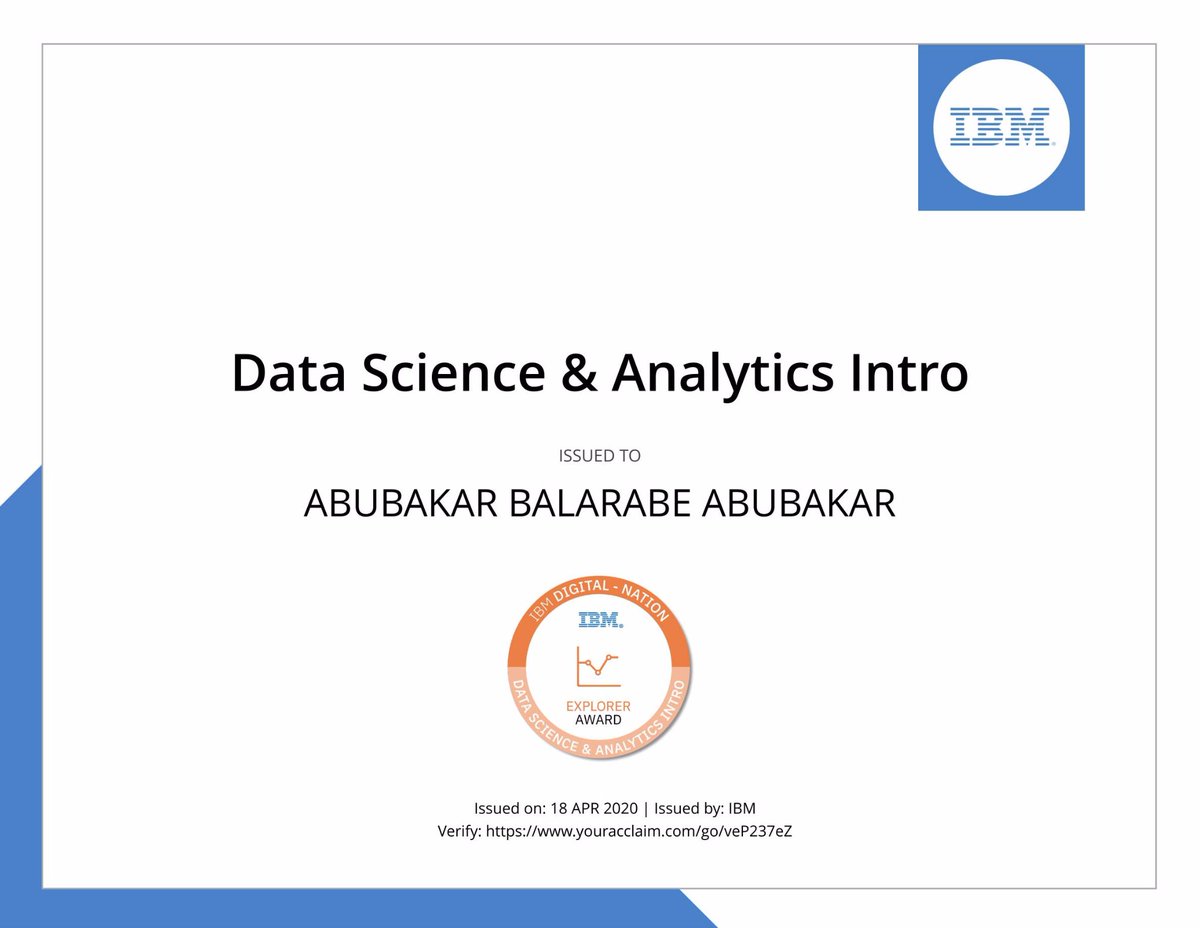 IBM

Data Science & Analytics Intro

ISSUED TO

ABUBAKAR BALARABE ABUBAKAR

IBM DIGITAL - NATION
IBM.
EXPLORER
AWARD
DATA SCIENCE & ANALYTICS INTRO

Issued on: 18 APR 2020 | Issued by: IBM
Verify: https://www.youracclaim.com/go/veP237eZ